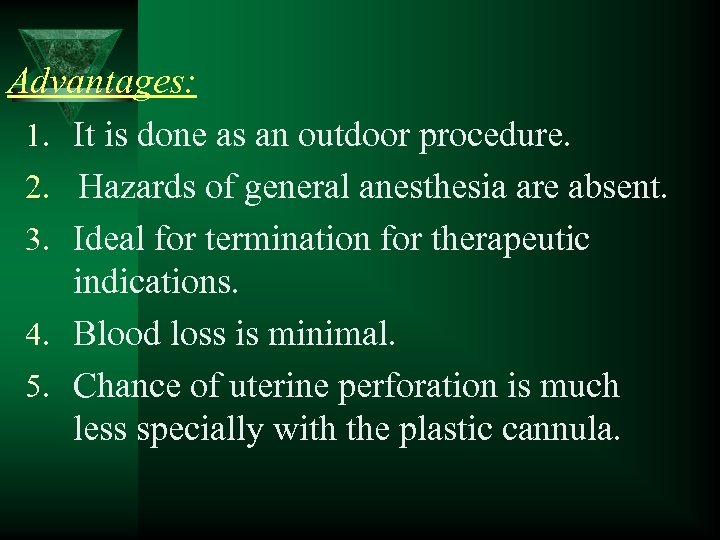 Advantages:

1. It is done as an outdoor procedure.
2. Hazards of general anesthesia are absent.
3. Ideal for termination for therapeutic indications.
4. Blood loss is minimal.
5. Chance of uterine perforation is much less specially with the plastic cannula.